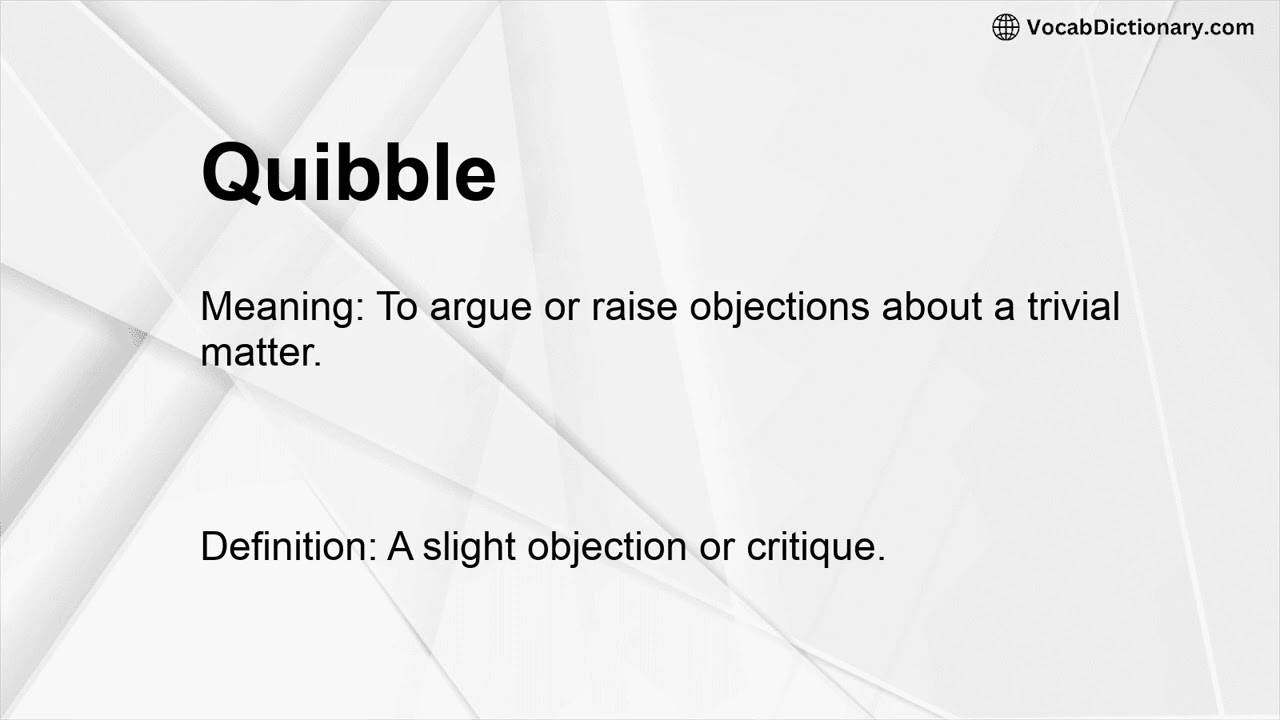 VocabDictionary.com

Quibble

Meaning: To argue or raise objections about a trivial matter.

Definition: A slight objection or critique.